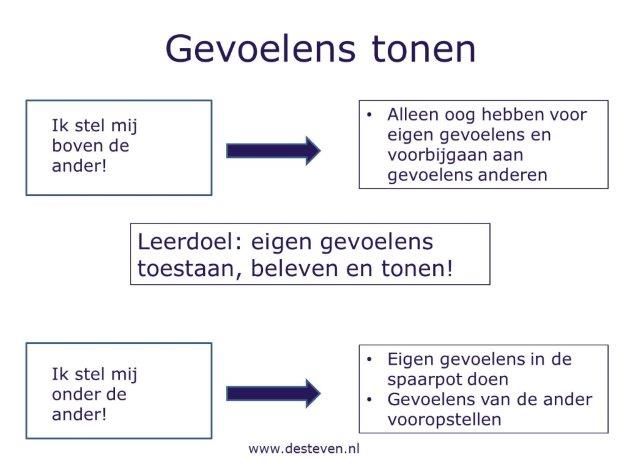 Gevoelens tonen

Ik stel mij boven de ander!

• Alleen oog hebben voor eigen gevoelens en voorbijgaan aan gevoelens anderen

Leerdoel: eigen gevoelens toestaan, beleven en tonen!

Ik stel mij onder de ander!

• Eigen gevoelens in de spaarpot doen
• Gevoelens van de ander vooropstellen

www.desteven.nl